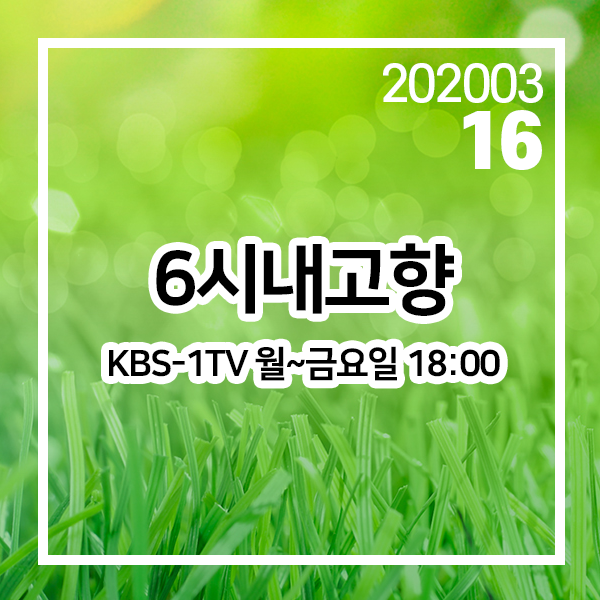 202003
16

6시내고향

KBS-1TV 월~금요일 18:00